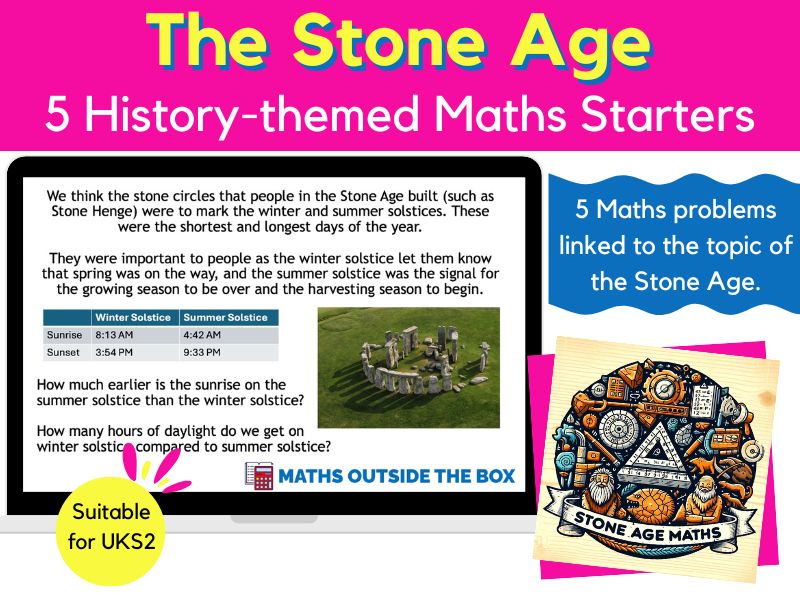 The Stone Age

5 History-themed Maths Starters

We think the stone circles that people in the Stone Age built (such as Stone Henge) were to mark the winter and summer solstices. These were the shortest and longest days of the year.

They were important to people as the winter solstice let them know that spring was on the way, and the summer solstice was the signal for the growing season to be over and the harvesting season to begin.

| | Winter Solstice | Summer Solstice |
|---|---|---|
| Sunrise | 8:13 AM | 4:42 AM |
| Sunset | 3:54 PM | 9:33 PM |

How much earlier is the sunrise on the summer solstice than the winter solstice?

How many hours of daylight do we get on winter solstice compared to summer solstice?

MATHS OUTSIDE THE BOX

Suitable for UKS2

5 Maths problems linked to the topic of the Stone Age.

STONE AGE MATHS